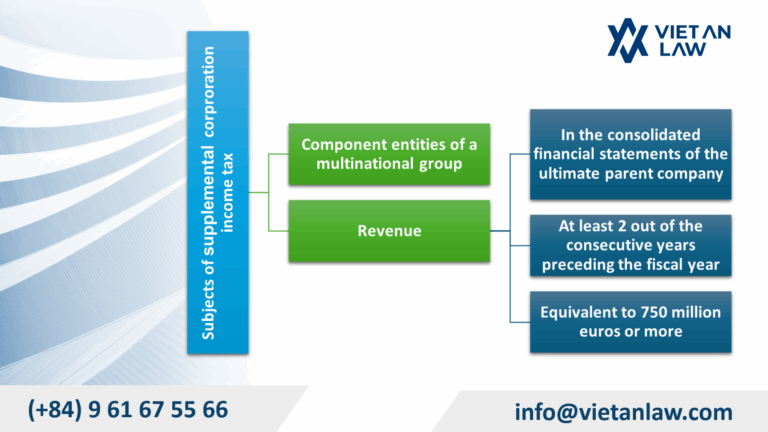 VIET AN
LAW

Subjects of supplemental corproration income tax

Component entities of a multinational group

Revenue

In the consolidated financial statements of the ultimate parent company

At least 2 out of the consecutive years preceding the fiscal year

Equivalent to 750 million euros or more

(+84) 9 61 67 55 66

info@vietanlaw.com